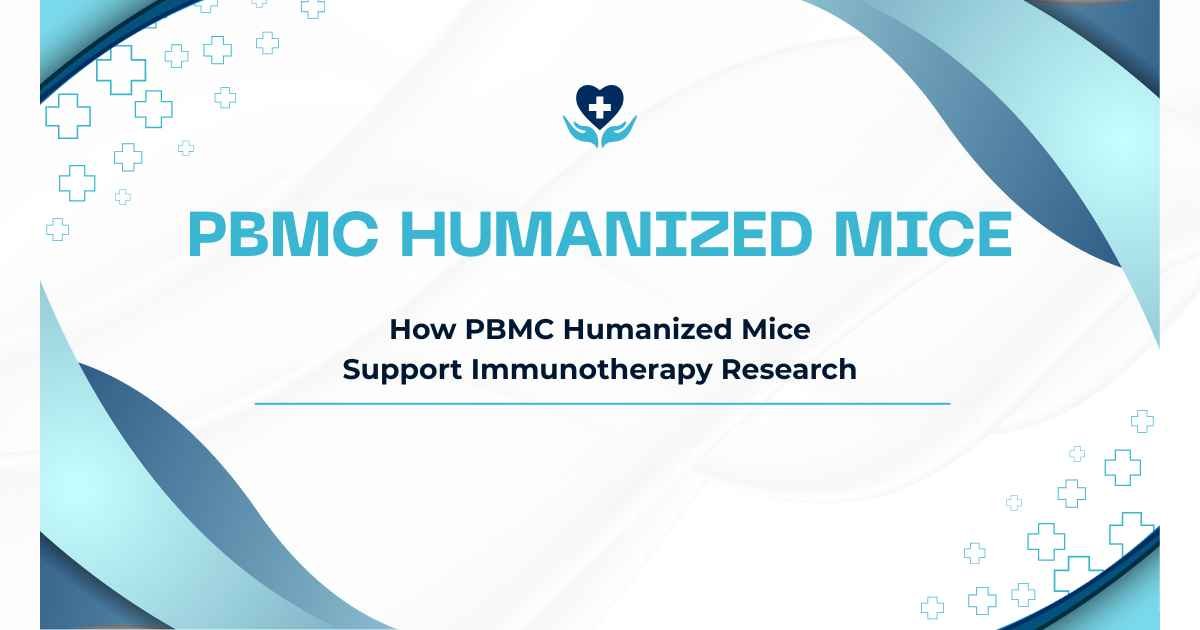 PBMC HUMANIZED MICE

How PBMC Humanized Mice Support Immunotherapy Research